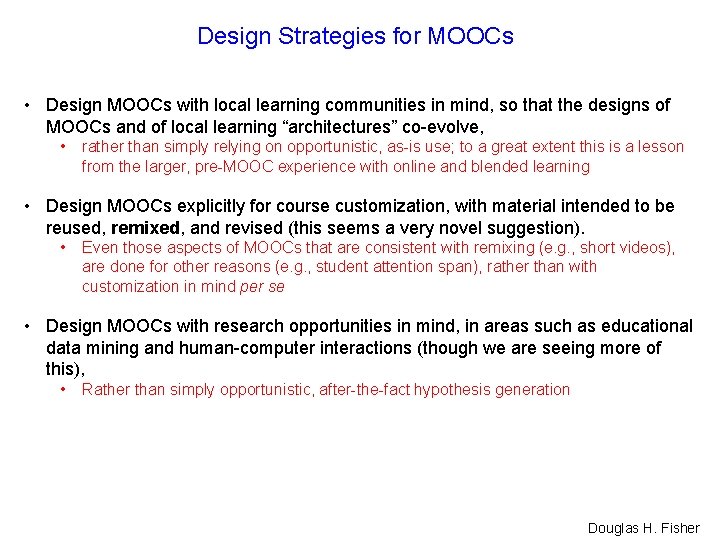 Design Strategies for MOOCs

• Design MOOCs with local learning communities in mind, so that the designs of MOOCs and of local learning “architectures” co-evolve,
  • rather than simply relying on opportunistic, as-is use; to a great extent this is a lesson from the larger, pre-MOOC experience with online and blended learning

• Design MOOCs explicitly for course customization, with material intended to be reused, remixed, and revised (this seems a very novel suggestion).
  • Even those aspects of MOOCs that are consistent with remixing (e.g., short videos), are done for other reasons (e.g., student attention span), rather than with customization in mind per se

• Design MOOCs with research opportunities in mind, in areas such as educational data mining and human-computer interactions (though we are seeing more of this),
  • Rather than simply opportunistic, after-the-fact hypothesis generation

Douglas H. Fisher